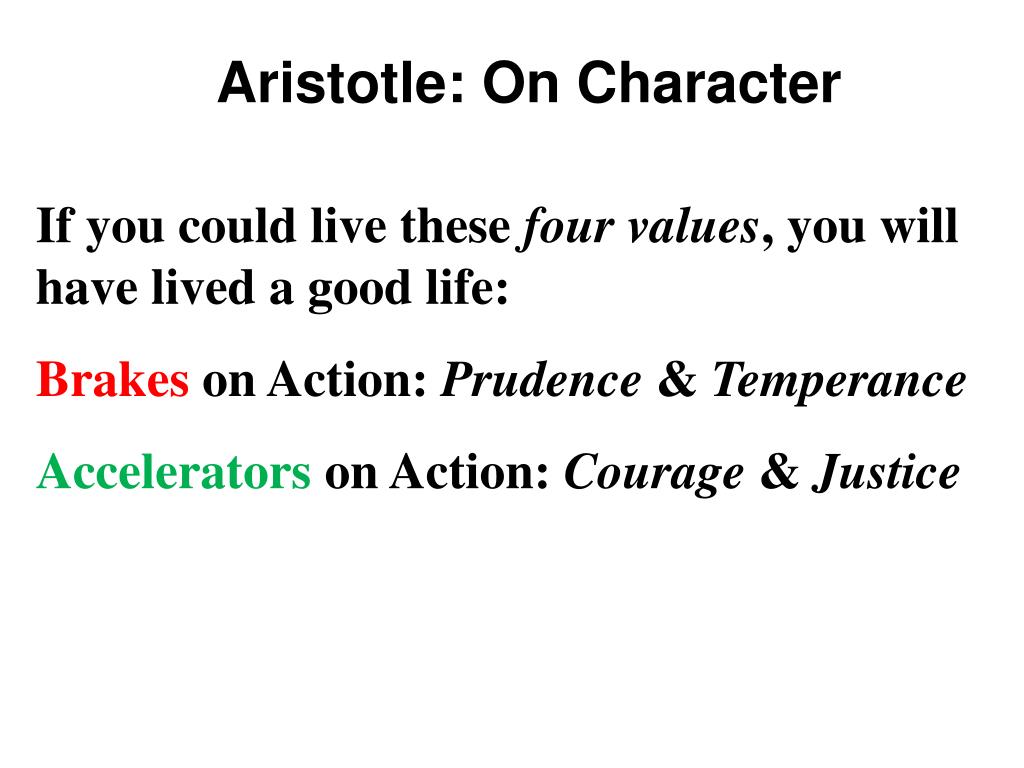 Aristotle: On Character

If you could live these four values, you will have lived a good life:

Brakes on Action: Prudence & Temperance

Accelerators on Action: Courage & Justice